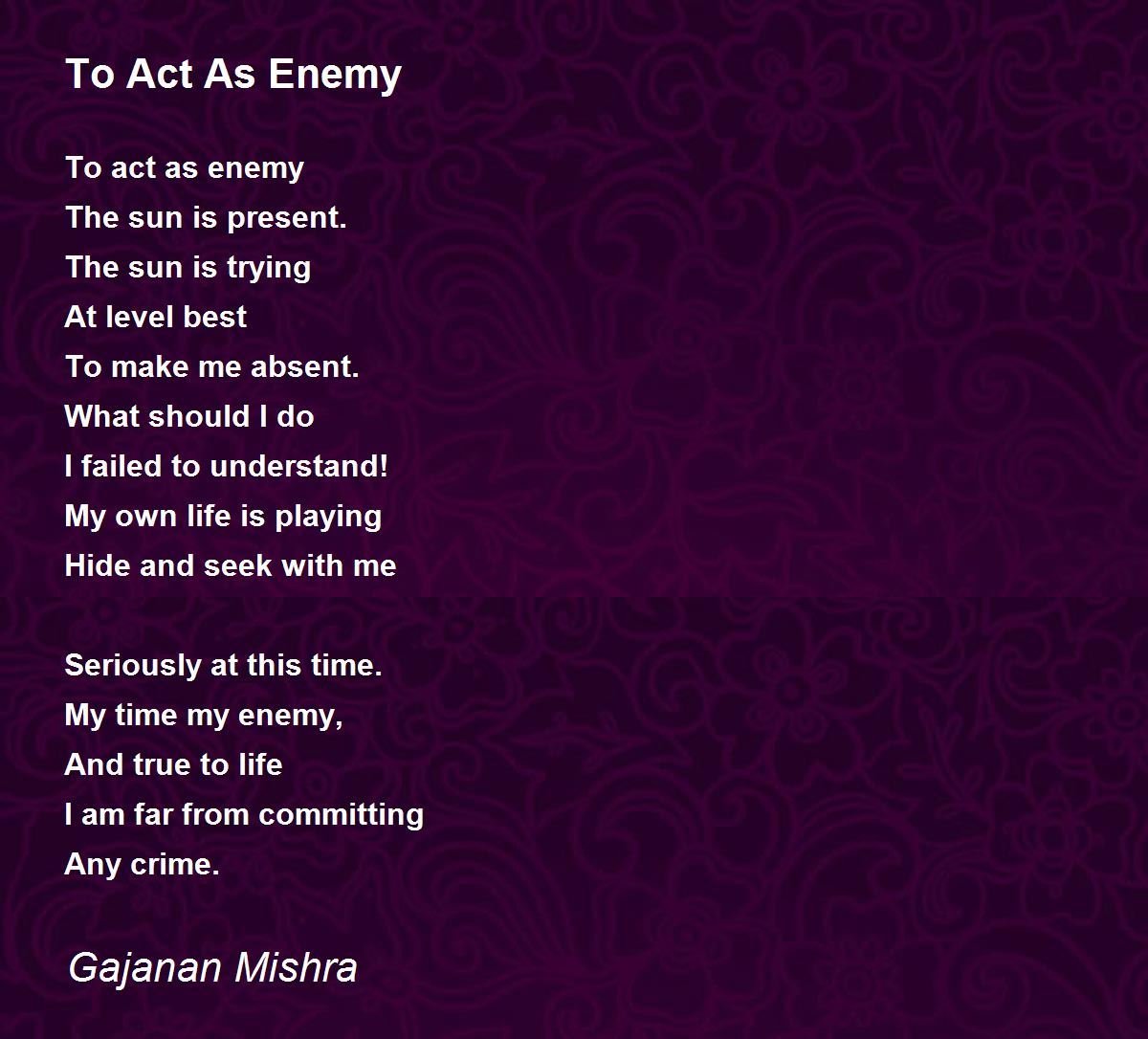 To Act As Enemy

To act as enemy
The sun is present.
The sun is trying
At level best
To make me absent.
What should I do
I failed to understand!
My own life is playing
Hide and seek with me

Seriously at this time.
My time my enemy,
And true to life
I am far from committing
Any crime.

Gajanan Mishra